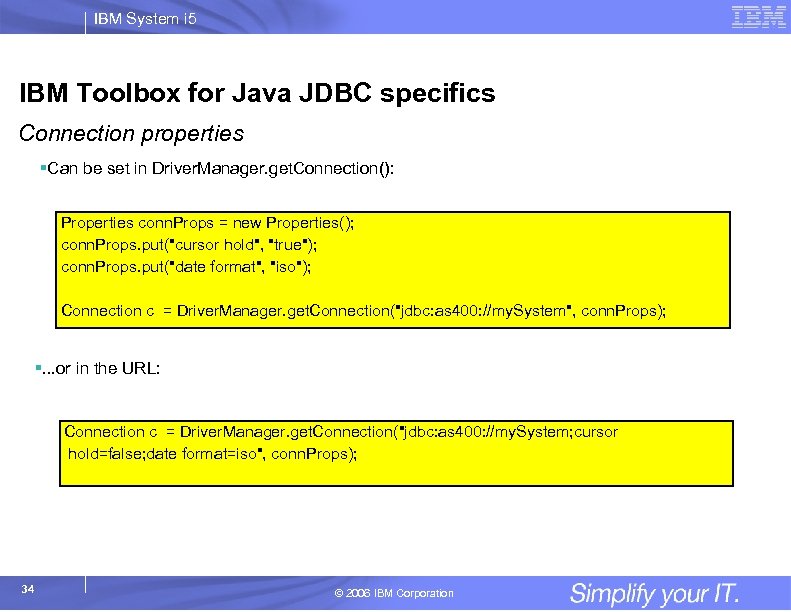 IBM System i5

IBM

IBM Toolbox for Java JDBC specifics

Connection properties

▪Can be set in DriverManager.getConnection():

Properties connProps = new Properties();
connProps.put("cursor hold", "true");
connProps.put("date format", "iso");

Connection c = DriverManager.getConnection("jdbc:as400://mySystem", connProps);

▪...or in the URL:

Connection c = DriverManager.getConnection("jdbc:as400://mySystem;cursor hold=false;date format=iso", connProps);

34

© 2006 IBM Corporation

Simplify your IT.